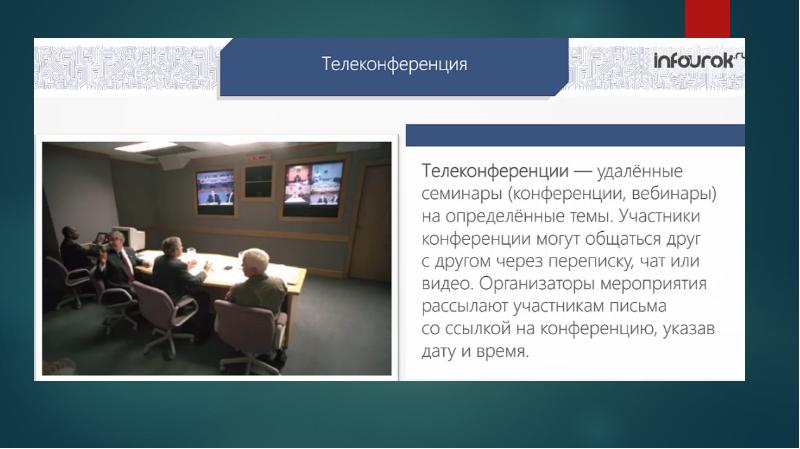 Телеконференция

infourok.ru

Телеконференции — удалённые семинары (конференции, вебинары) на определённые темы. Участники конференции могут общаться друг с другом через переписку, чат или видео. Организаторы мероприятия рассылают участникам письма со ссылкой на конференцию, указав дату и время.